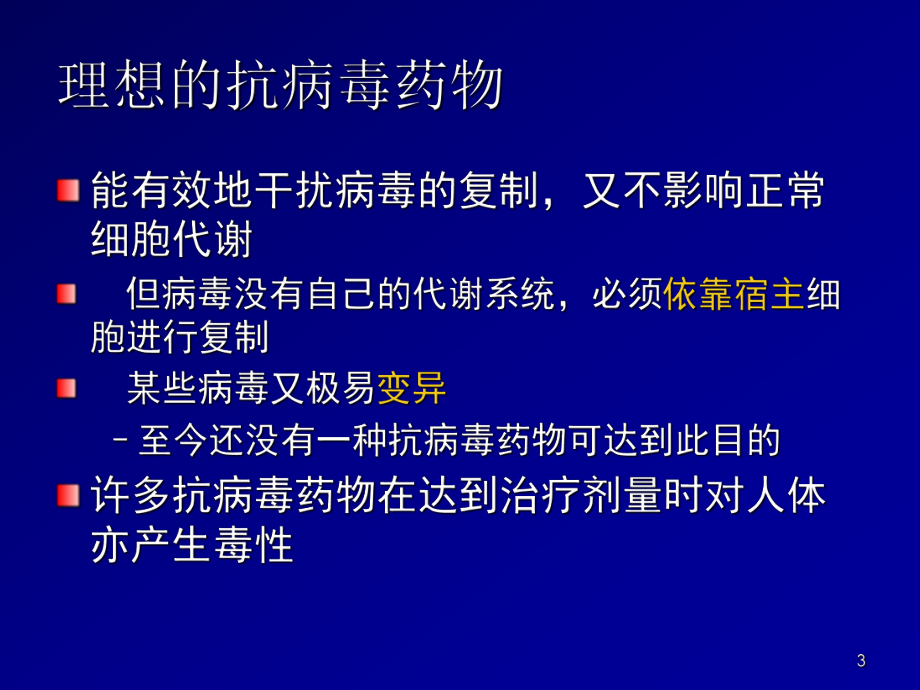 理想的抗病毒药物

能有效地干扰病毒的复制，又不影响正常细胞代谢

但病毒没有自己的代谢系统，必须依靠宿主细胞进行复制

某些病毒又极易变异

– 至今还没有一种抗病毒药物可达到此目的

许多抗病毒药物在达到治疗剂量时对人体亦产生毒性

3